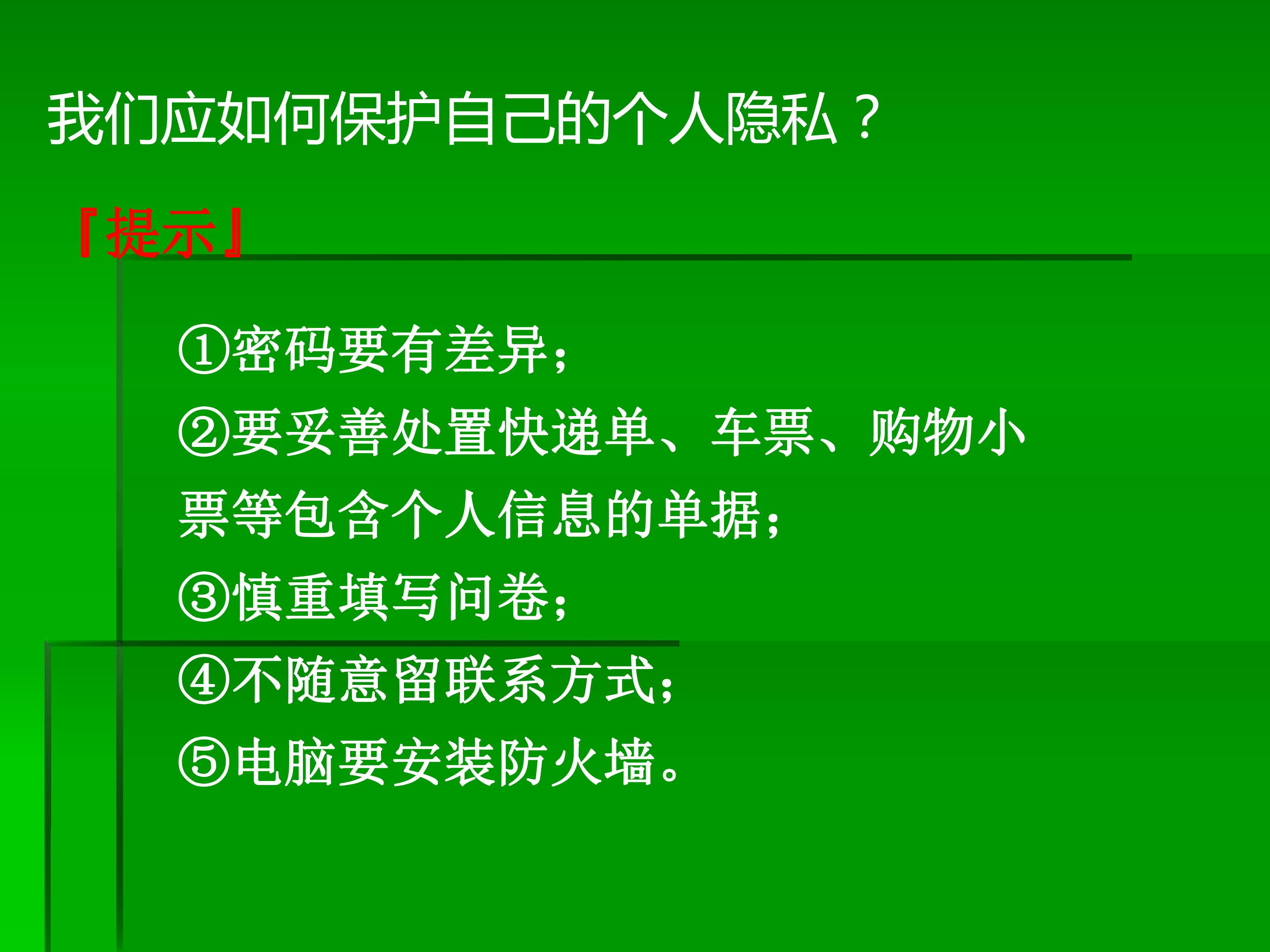 我们应如何保护自己的个人隐私？

『提示』

①密码要有差异；

②要妥善处置快递单、车票、购物小票等包含个人信息的单据；

③慎重填写问卷；

④不随意留联系方式；

⑤电脑要安装防火墙。